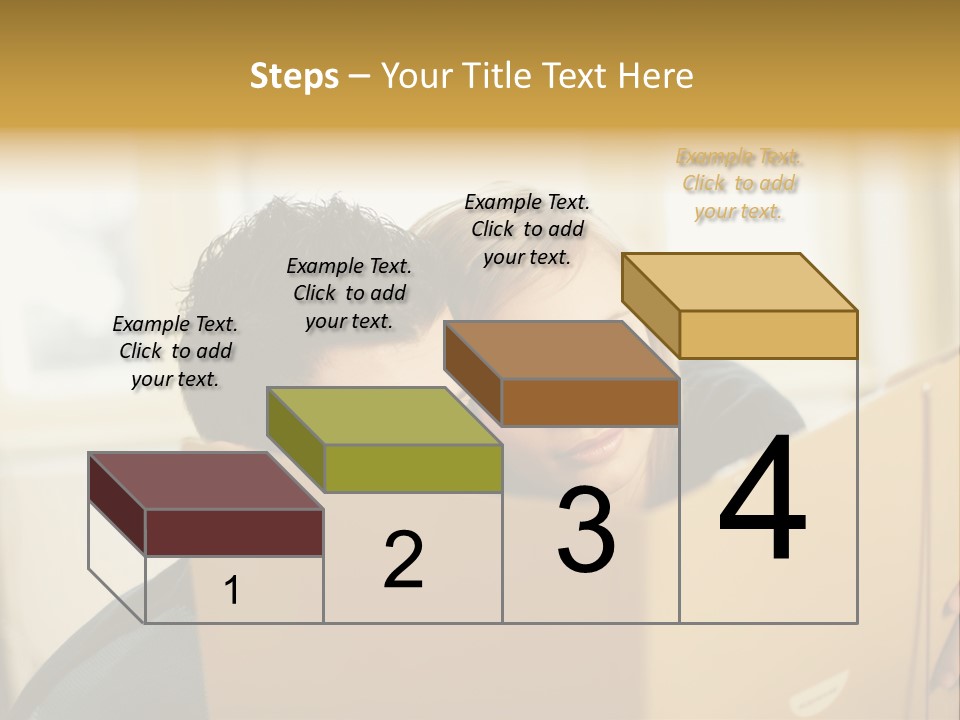 Steps – Your Title Text Here

Example Text. Click to add your text.

Example Text. Click to add your text.

Example Text. Click to add your text.

Example Text. Click to add your text.

1

2

3

4